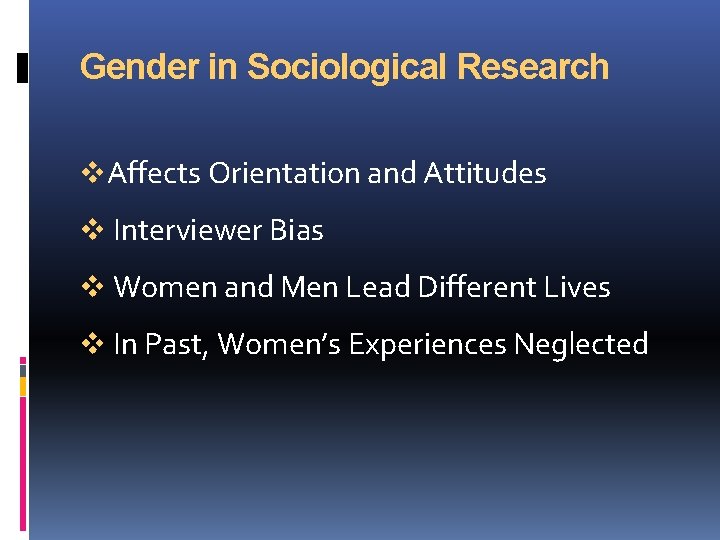 Gender in Sociological Research

❖ Affects Orientation and Attitudes

❖ Interviewer Bias

❖ Women and Men Lead Different Lives

❖ In Past, Women's Experiences Neglected